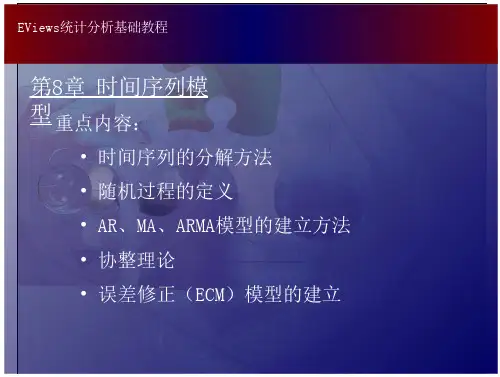 EViews统计分析基础教程

第8章 时间序列模型

重点内容:

• 时间序列的分解方法
• 随机过程的定义
• AR、MA、ARMA模型的建立方法
• 协整理论
• 误差修正（ECM）模型的建立